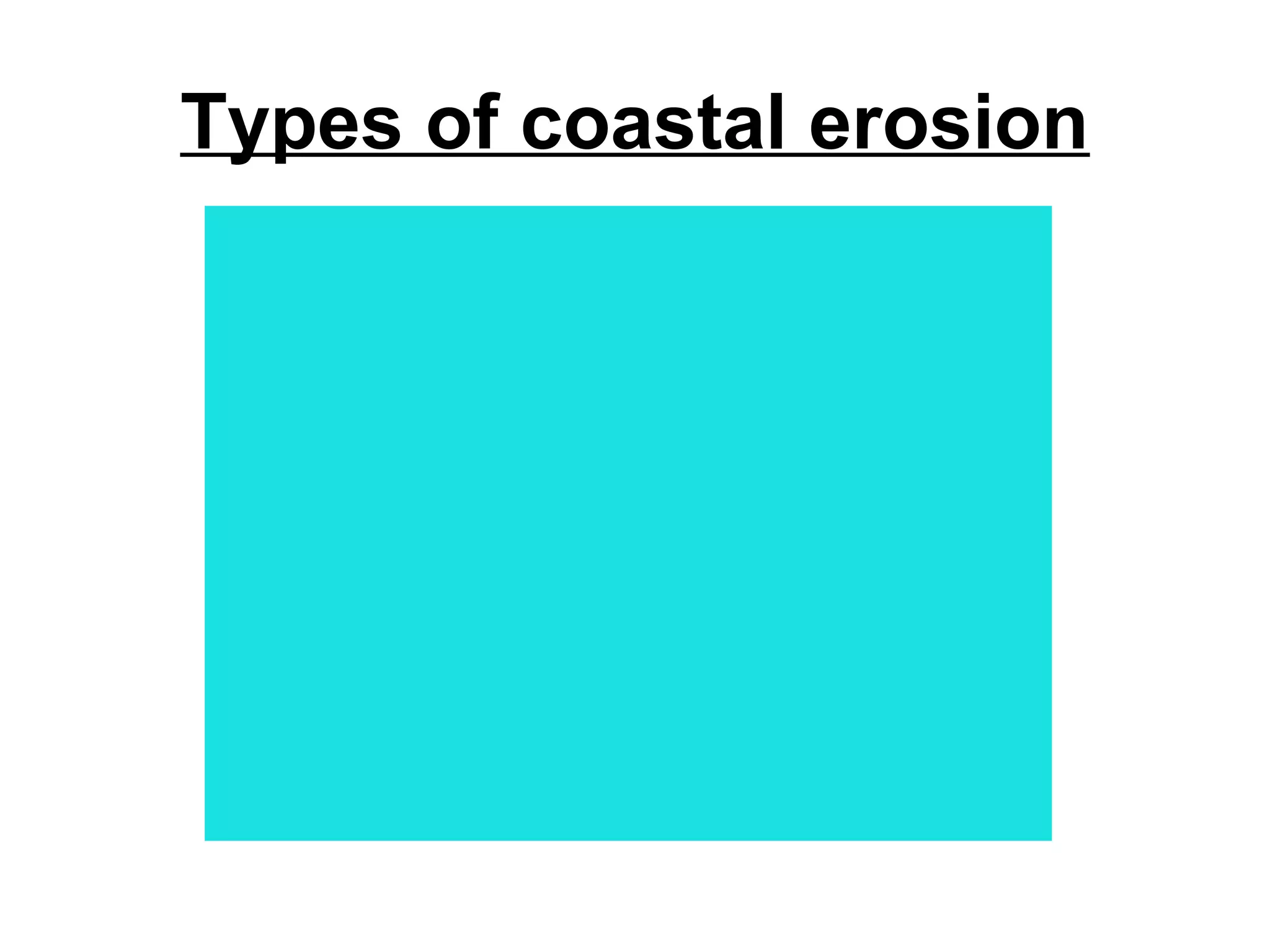 Types of coastal erosion